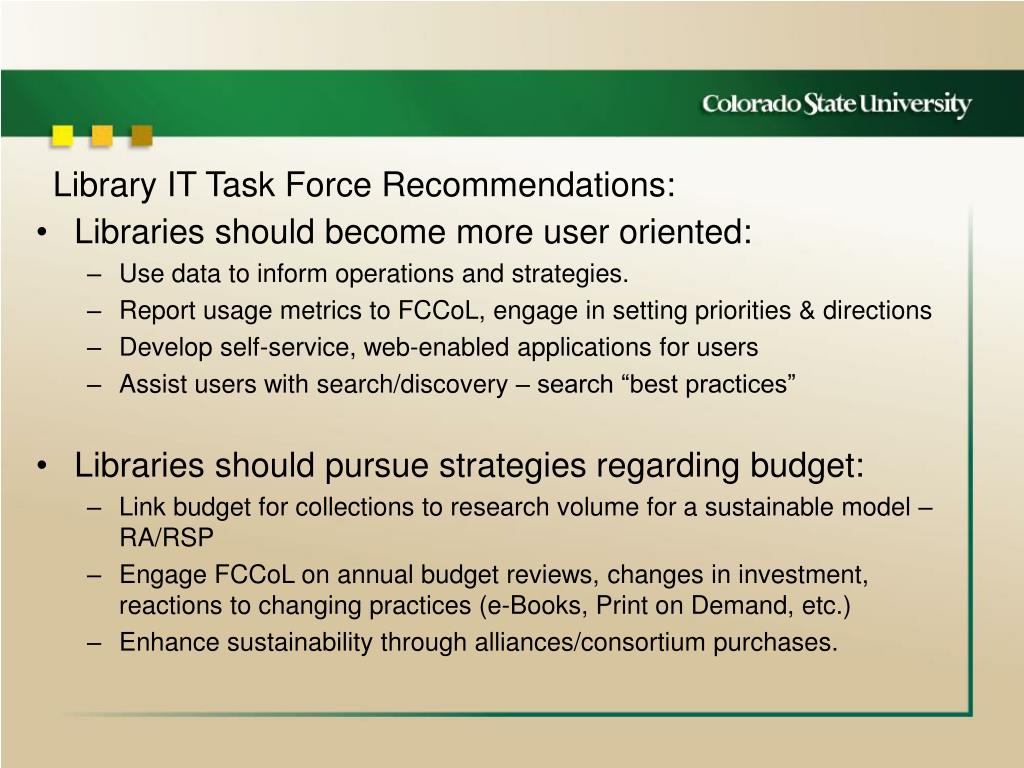 Colorado State University

Library IT Task Force Recommendations:

• Libraries should become more user oriented:
– Use data to inform operations and strategies.
– Report usage metrics to FCCoL, engage in setting priorities & directions
– Develop self-service, web-enabled applications for users
– Assist users with search/discovery – search “best practices”

• Libraries should pursue strategies regarding budget:
– Link budget for collections to research volume for a sustainable model – RA/RSP
– Engage FCCoL on annual budget reviews, changes in investment, reactions to changing practices (e-Books, Print on Demand, etc.)
– Enhance sustainability through alliances/consortium purchases.